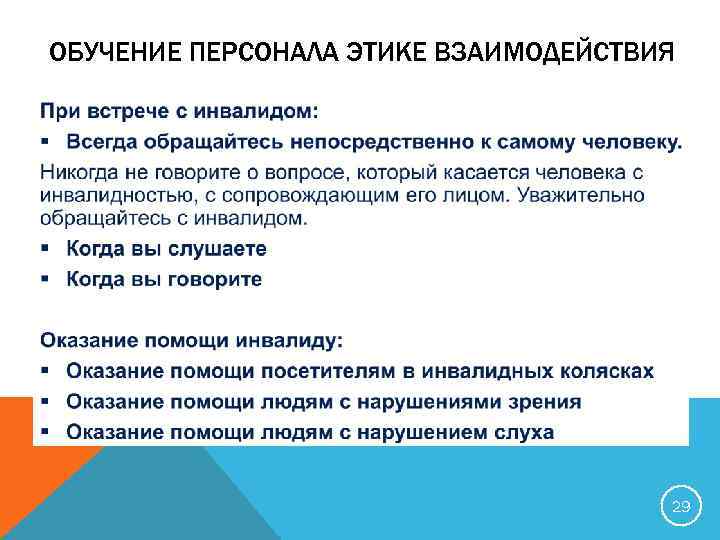 ОБУЧЕНИЕ ПЕРСОНАЛА ЭТИКЕ ВЗАИМОДЕЙСТВИЯ

При встрече с инвалидом:

▪ Всегда обращайтесь непосредственно к самому человеку.

Никогда не говорите о вопросе, который касается человека с инвалидностью, с сопровождающим его лицом. Уважительно обращайтесь с инвалидом.

▪ Когда вы слушаете

▪ Когда вы говорите

Оказание помощи инвалиду:

▪ Оказание помощи посетителям в инвалидных колясках

▪ Оказание помощи людям с нарушениями зрения

▪ Оказание помощи людям с нарушением слуха

29